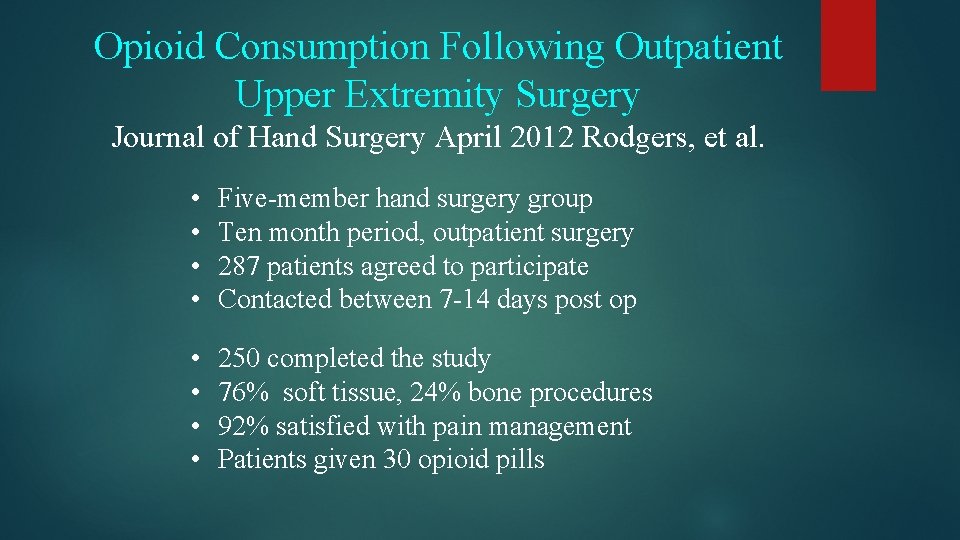 Opioid Consumption Following Outpatient Upper Extremity Surgery

Journal of Hand Surgery April 2012 Rodgers, et al.

• Five-member hand surgery group
• Ten month period, outpatient surgery
• 287 patients agreed to participate
• Contacted between 7-14 days post op

• 250 completed the study
• 76% soft tissue, 24% bone procedures
• 92% satisfied with pain management
• Patients given 30 opioid pills